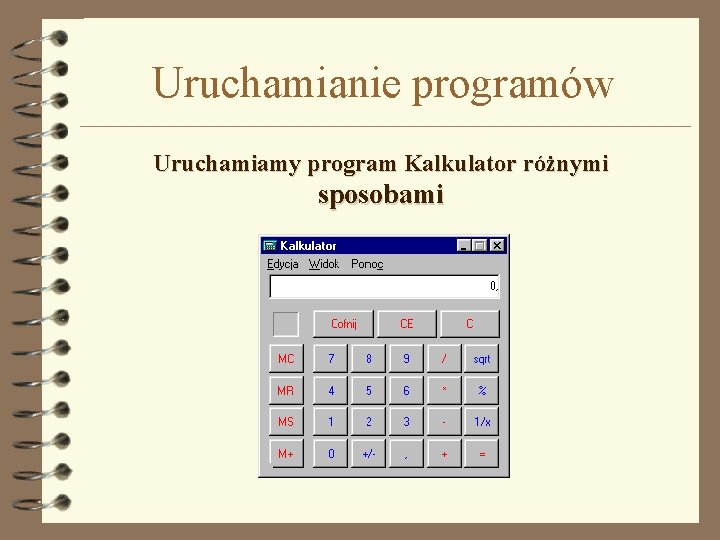 Uruchamianie programów

Uruchamiamy program Kalkulator różnymi sposobami

Kalkulator

Edycja Widok Pomoc

0,

Cofnij CE C

MC 7 8 9 / sqrt

MR 4 5 6 * %

MS 1 2 3 - 1/x

M+ 0 +/- , + =